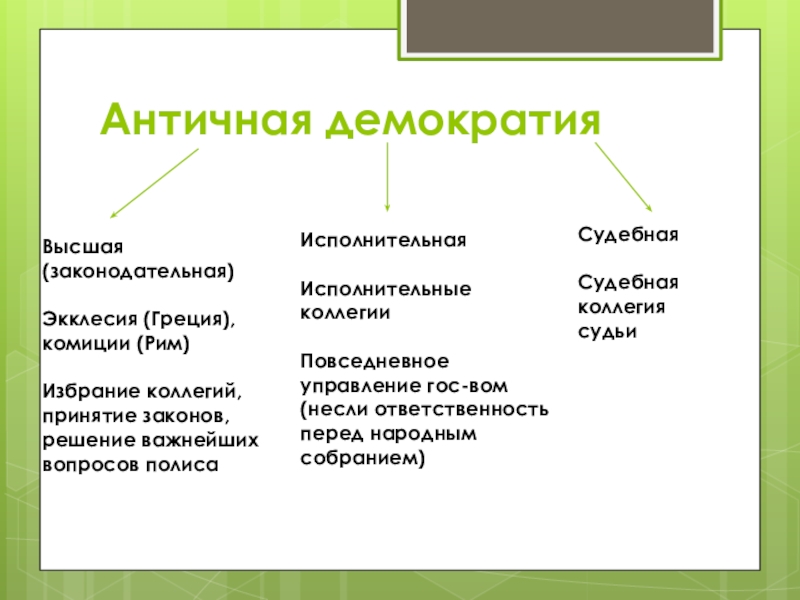 Античная демократия

Высшая (законодательная)

Экклесия (Греция), комиции (Рим)

Избрание коллегий, принятие законов, решение важнейших вопросов полиса

Исполнительная

Исполнительные коллегии

Повседневное управление гос-вом (несли ответственность перед народным собранием)

Судебная

Судебная коллегия судьи